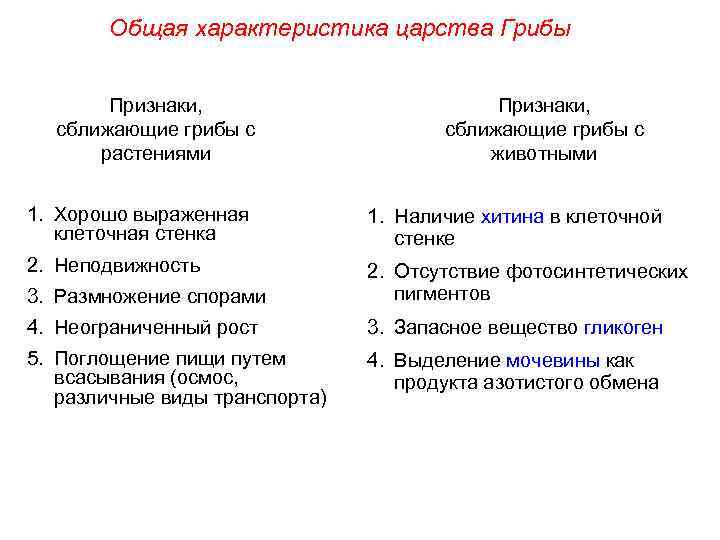 Общая характеристика царства Грибы

Признаки, сближающие грибы с растениями

1. Хорошо выраженная клеточная стенка
2. Неподвижность
3. Размножение спорами
4. Неограниченный рост
5. Поглощение пищи путем всасывания (осмос, различные виды транспорта)

Признаки, сближающие грибы с животными

1. Наличие хитина в клеточной стенке
2. Отсутствие фотосинтетических пигментов
3. Запасное вещество гликоген
4. Выделение мочевины как продукта азотистого обмена